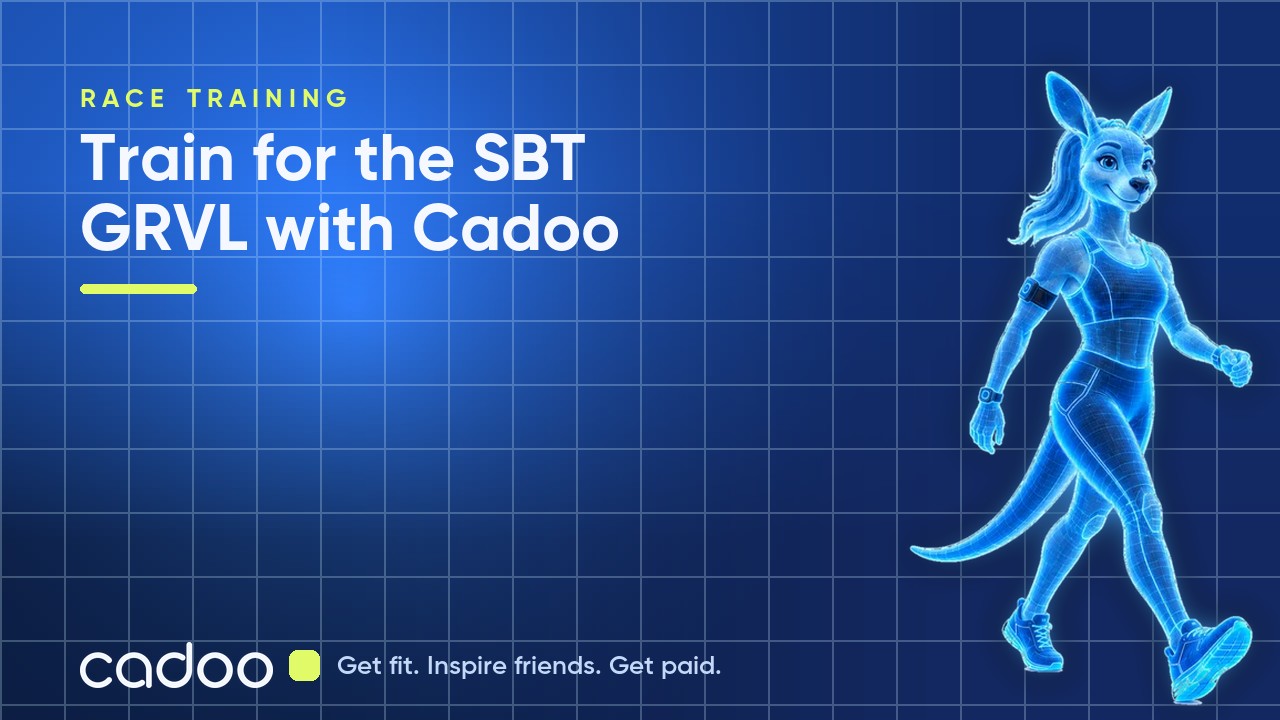 RACE TRAINING

Train for the SBT GRVL with Cadoo

cadoo

Get fit. Inspire friends. Get paid.